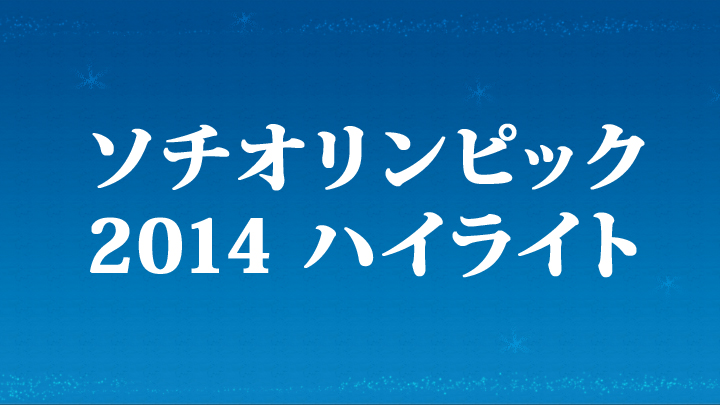 ソチオリンピック
2014 ハイライト